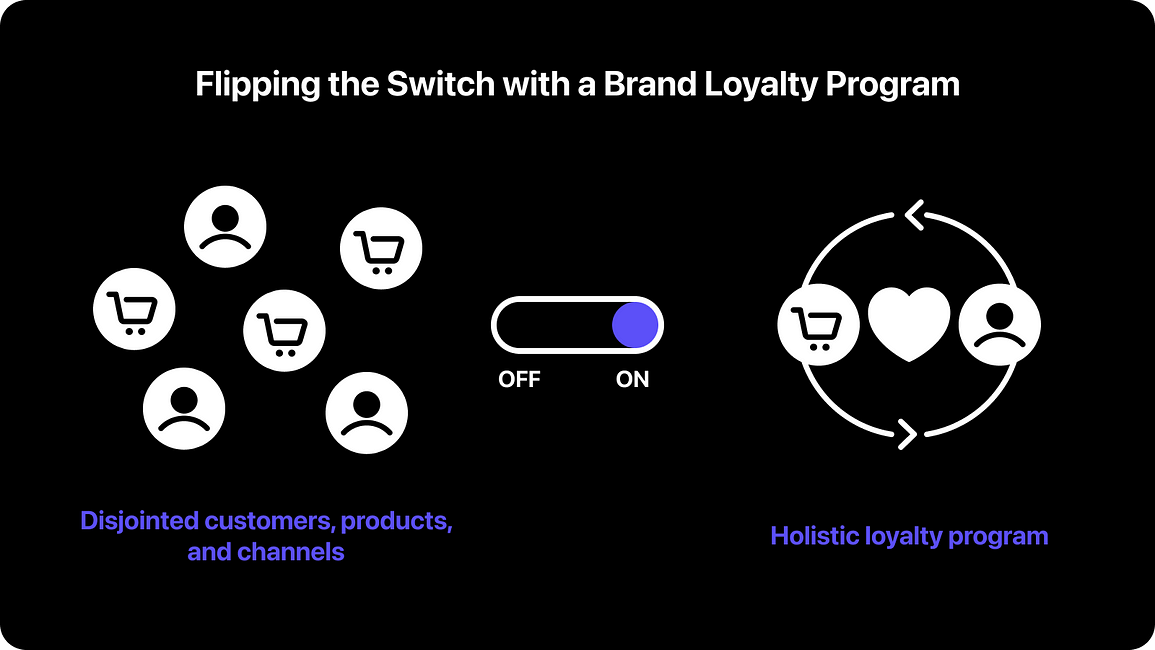 Flipping the Switch with a Brand Loyalty Program

OFF ON

Disjointed customers, products, and channels

Holistic loyalty program